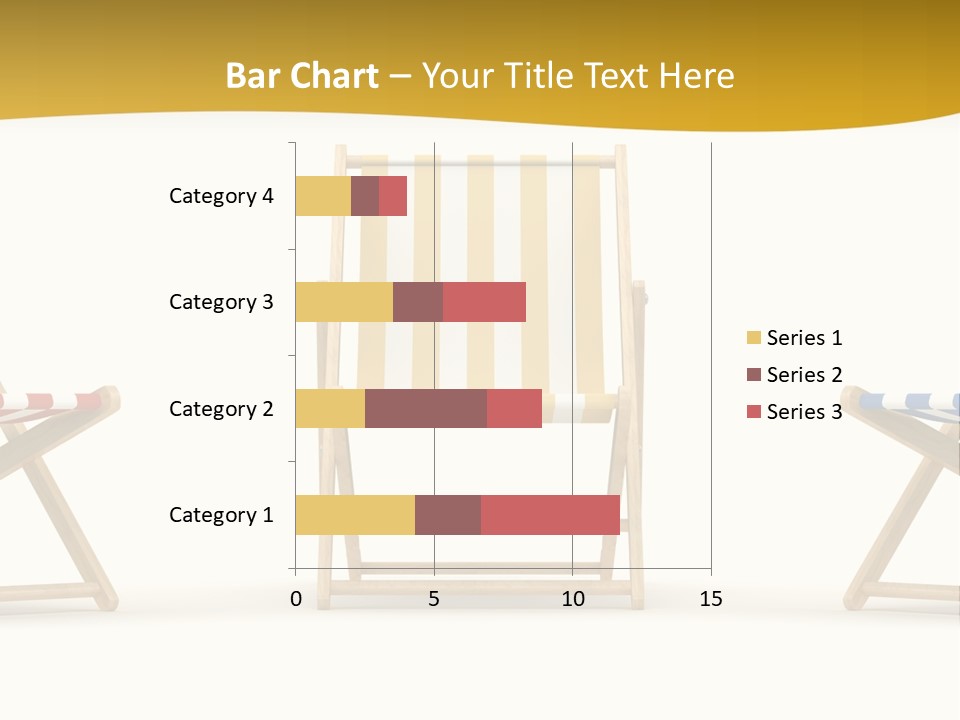 Bar Chart – Your Title Text Here

Category 4
Category 3
Category 2
Category 1

0
5
10
15

Series 1
Series 2
Series 3